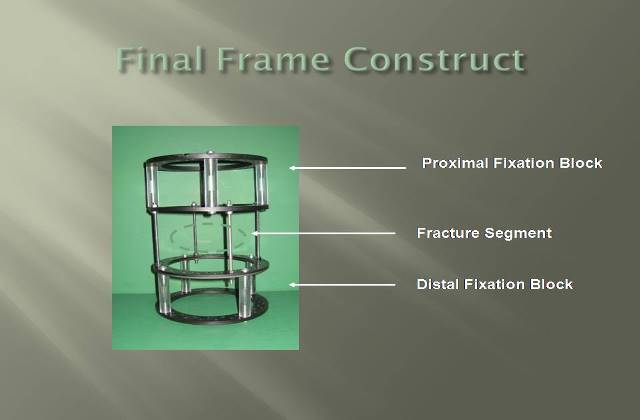 Final Frame Construct

Proximal Fixation Block

Fracture Segment

Distal Fixation Block